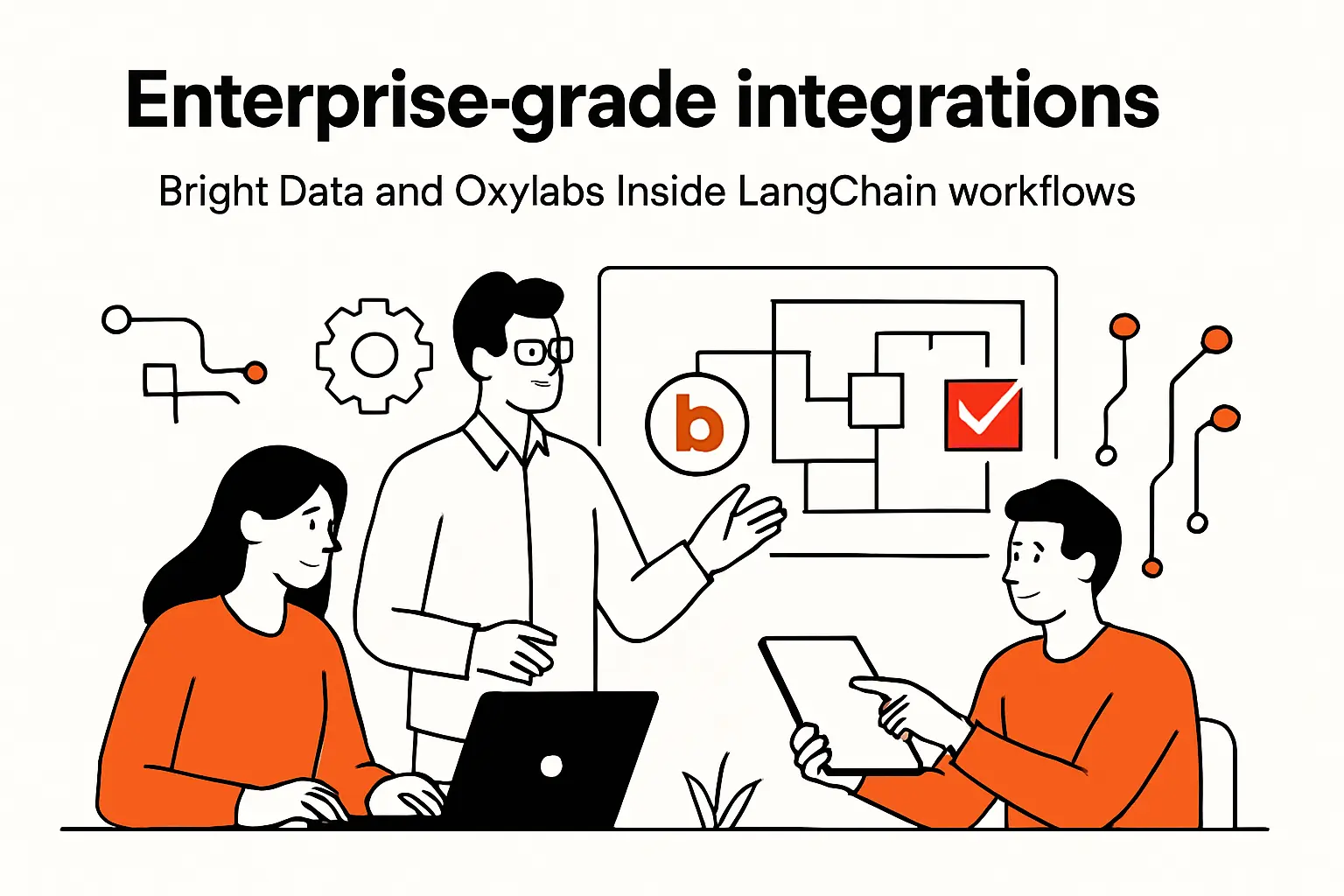 Enterprise-grade integrations

Bright Data and Oxylabs Inside LangChain workflows

b